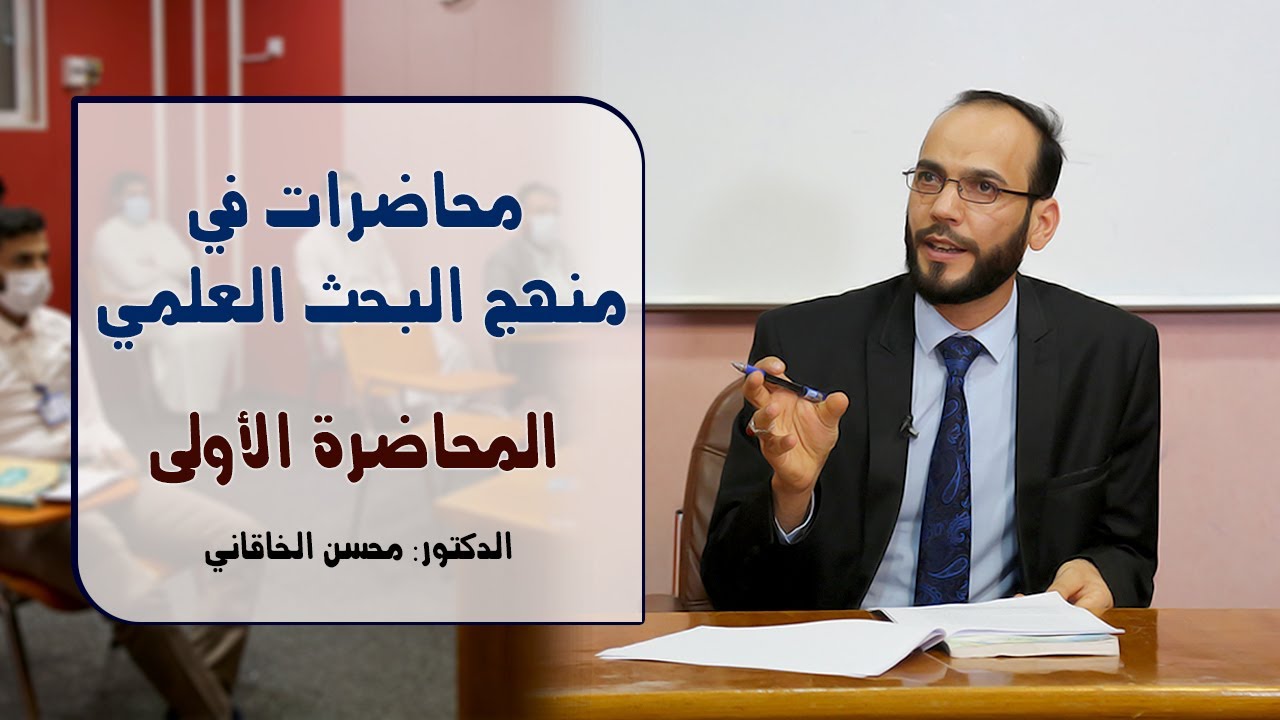 محاضرات في
منهج البحث العلمي

المحاضرة الأولى

الدكتور: محسن الخاقاني